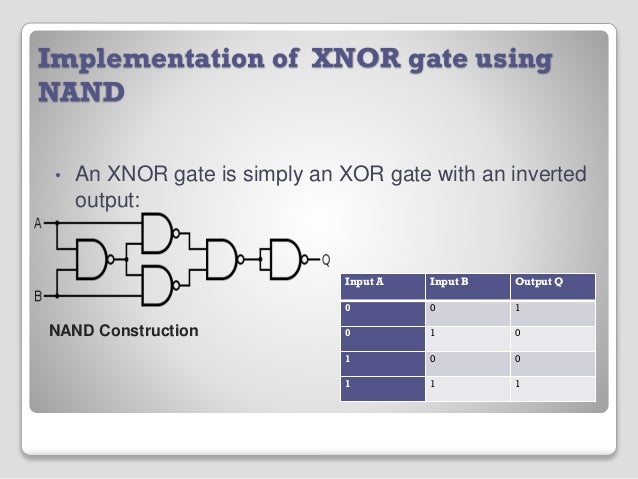 Implementation of XNOR gate using NAND

• An XNOR gate is simply an XOR gate with an inverted output:

A

B

Q

NAND Construction

| Input A | Input B | Output Q |
|---|---|---|
| 0 | 0 | 1 |
| 0 | 1 | 0 |
| 1 | 0 | 0 |
| 1 | 1 | 1 |